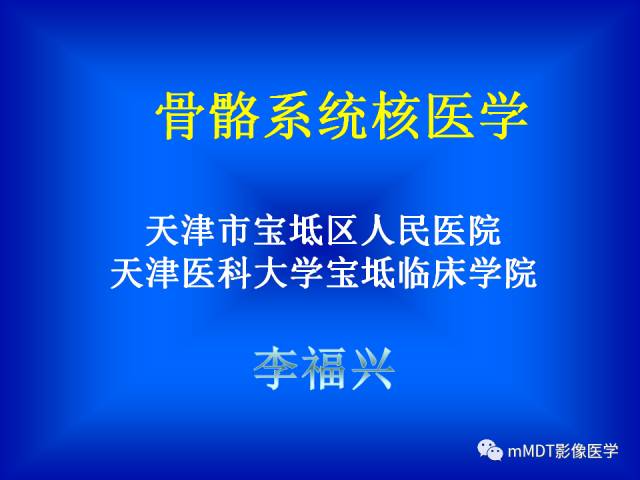 骨骼系统核医学

天津市宝坻区人民医院
天津医科大学宝坻临床学院

李福兴

mMDT影像医学